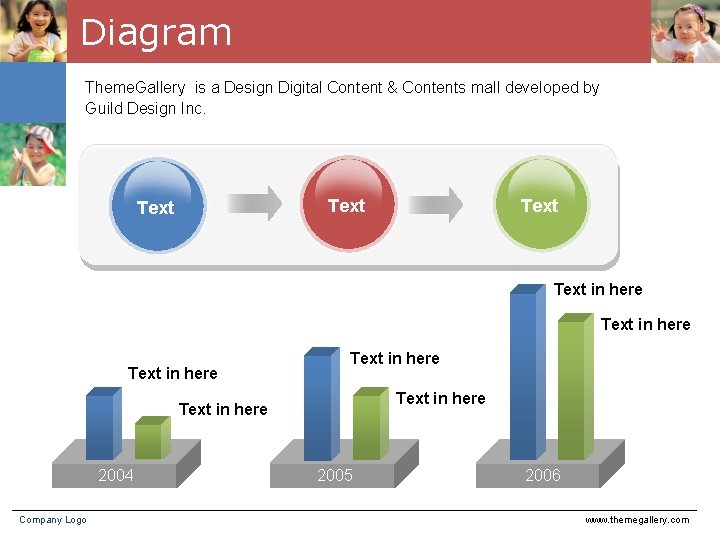 Diagram

ThemeGallery  is a Design Digital Content & Contents mall developed by Guild Design Inc.

Text

Text

Text

Text in here

Text in here

2004

Text in here

Text in here

2005

Text in here

Text in here

2006

Company Logo

www.themegallery.com